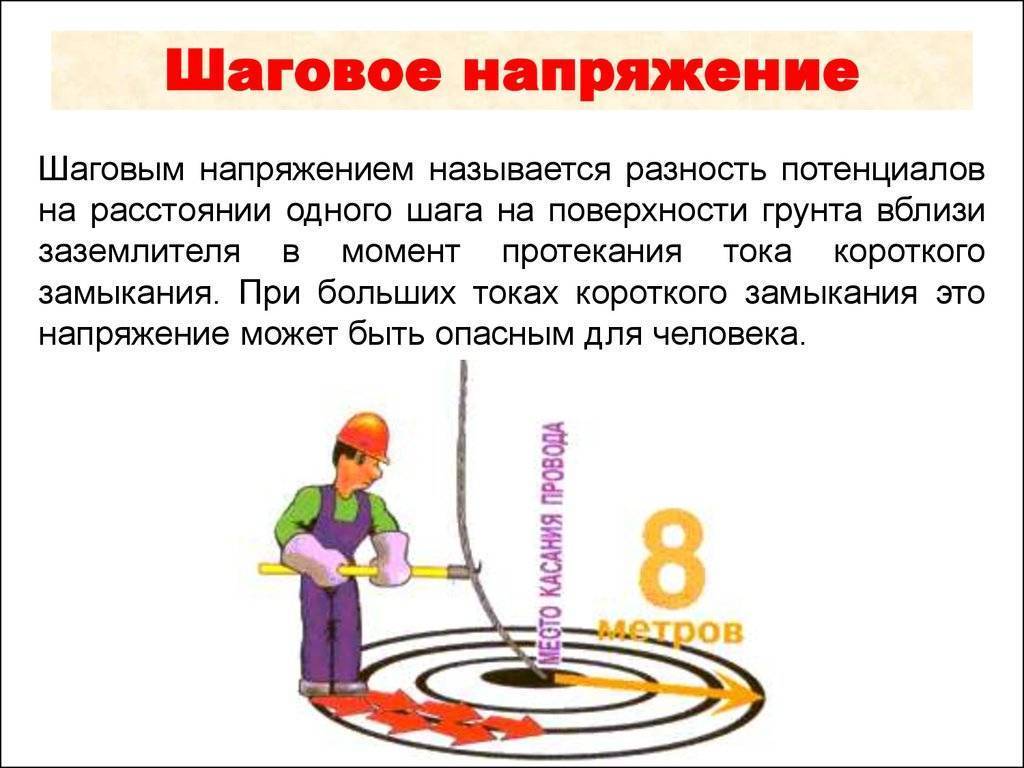 Шаговое напряжение

Шаговым напряжением называется разность потенциалов на расстоянии одного шага на поверхности грунта вблизи заземлителя в момент протекания тока короткого замыкания. При больших токах короткого замыкания это напряжение может быть опасным для человека.

МЕСТО КАСАНИЯ ПРОВОДА

8

метров